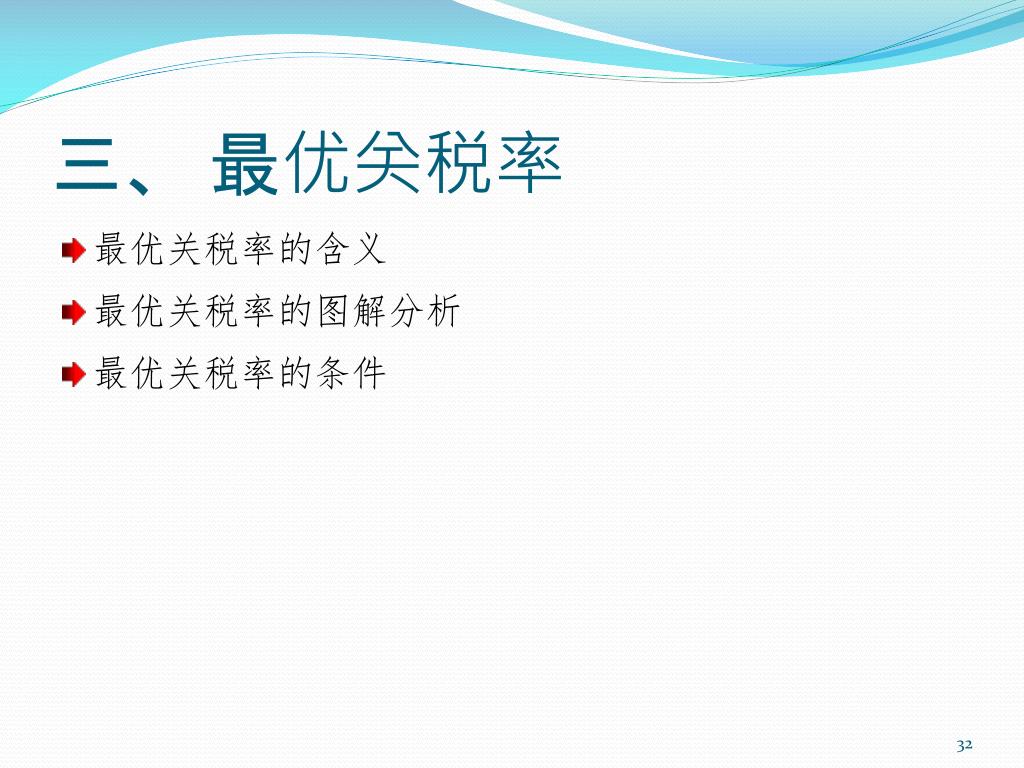 三、 最优关税率

最优关税率的含义

最优关税率的图解分析

最优关税率的条件

32